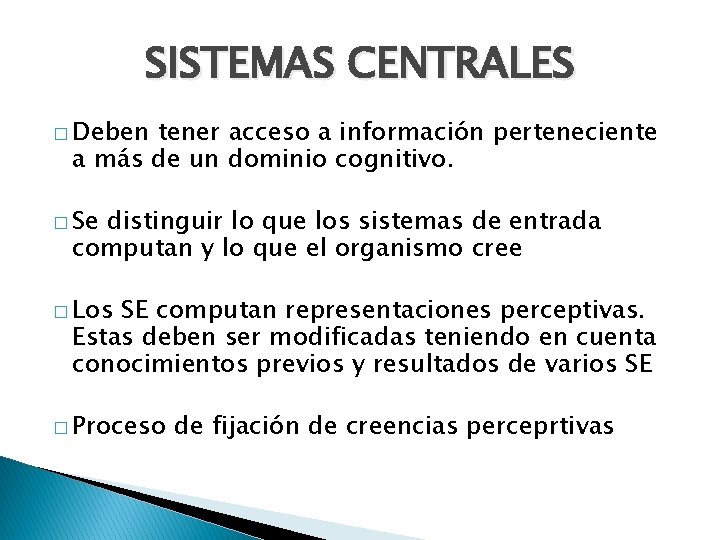 SISTEMAS CENTRALES

□ Deben tener acceso a información perteneciente a más de un dominio cognitivo.

□ Se distinguir lo que los sistemas de entrada computan y lo que el organismo cree

□ Los SE computan representaciones perceptivas. Estas deben ser modificadas teniendo en cuenta conocimientos previos y resultados de varios SE

□ Proceso de fijación de creencias perceprtivas